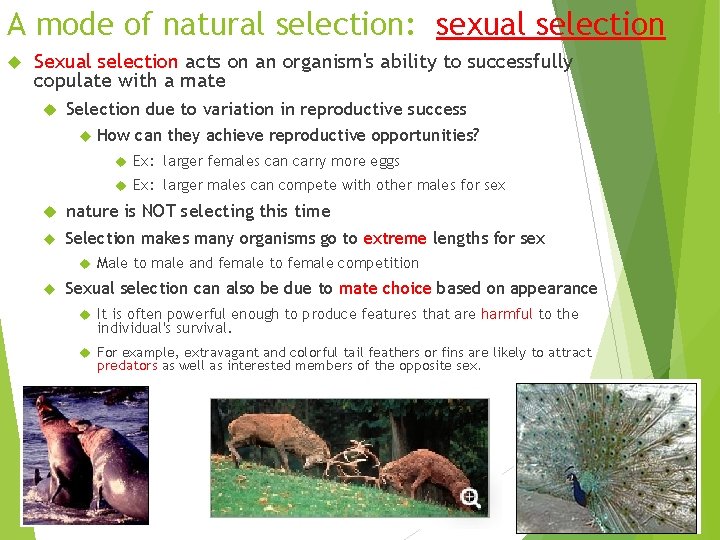 A mode of natural selection: sexual selection

Sexual selection acts on an organism's ability to successfully copulate with a mate

Selection due to variation in reproductive success

How can they achieve reproductive opportunities?

Ex: larger females can carry more eggs

Ex: larger males can compete with other males for sex

nature is NOT selecting this time

Selection makes many organisms go to extreme lengths for sex

Male to male and female to female competition

Sexual selection can also be due to mate choice based on appearance

It is often powerful enough to produce features that are harmful to the individual's survival.

For example, extravagant and colorful tail feathers or fins are likely to attract predators as well as interested members of the opposite sex.